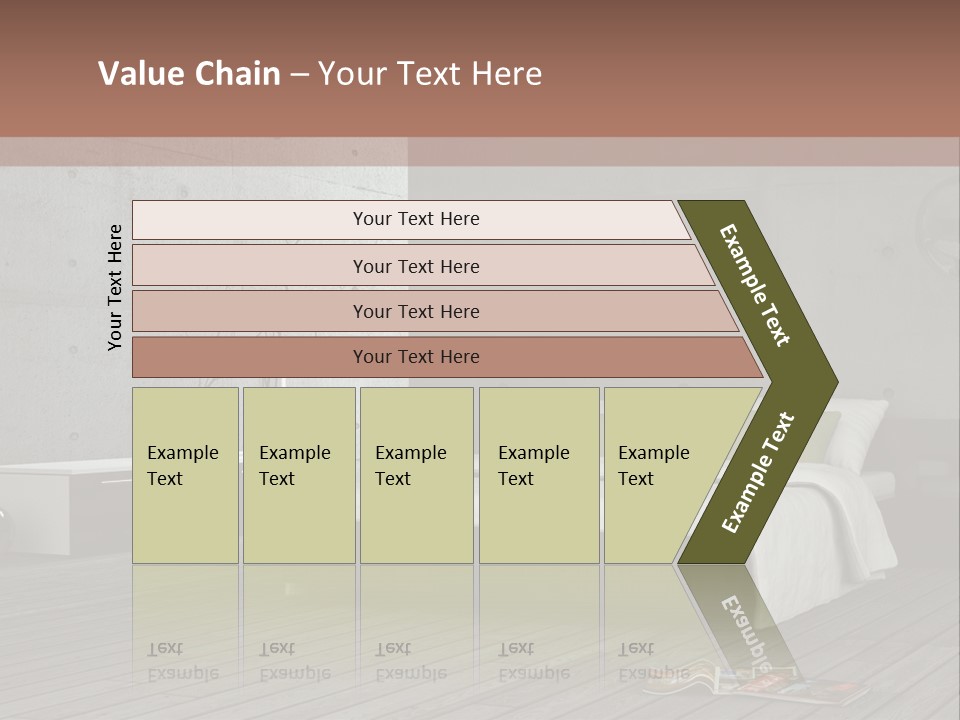 Value Chain – Your Text Here

Your Text Here

Your Text Here

Your Text Here

Your Text Here

Your Text Here

Example Text

Example Text

Example Text

Example Text

Example Text

Example Text

Example Text